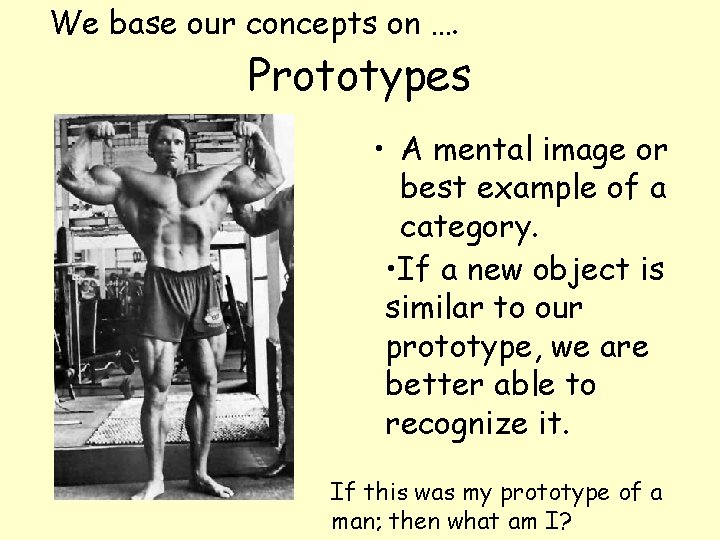 We base our concepts on ….

Prototypes

• A mental image or best example of a category.

•If a new object is similar to our prototype, we are better able to recognize it.

If this was my prototype of a man; then what am I?